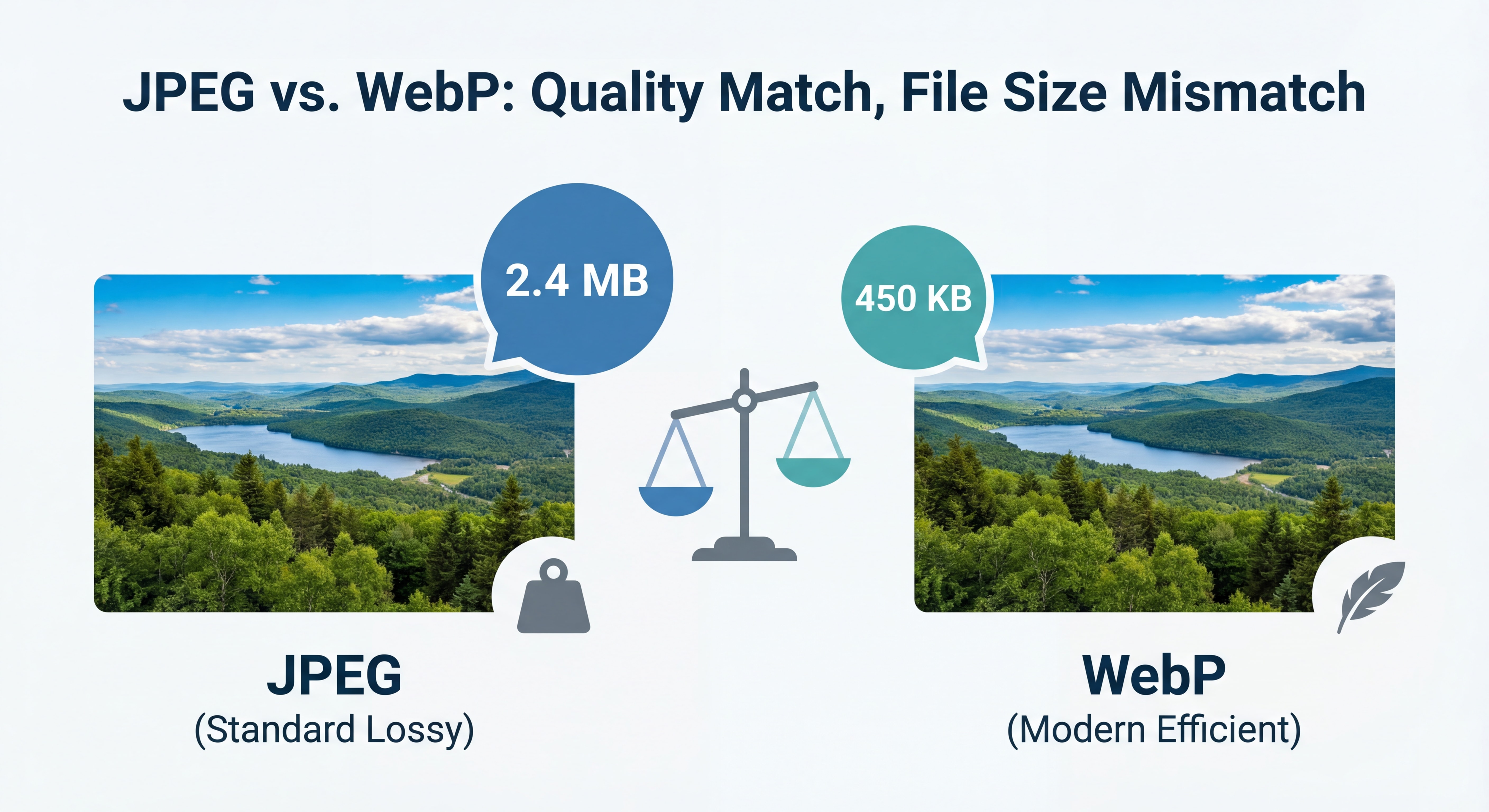 JPEG vs. WebP: Quality Match, File Size Mismatch

2.4 MB

450 KB

JPEG
(Standard Lossy)

WebP
(Modern Efficient)